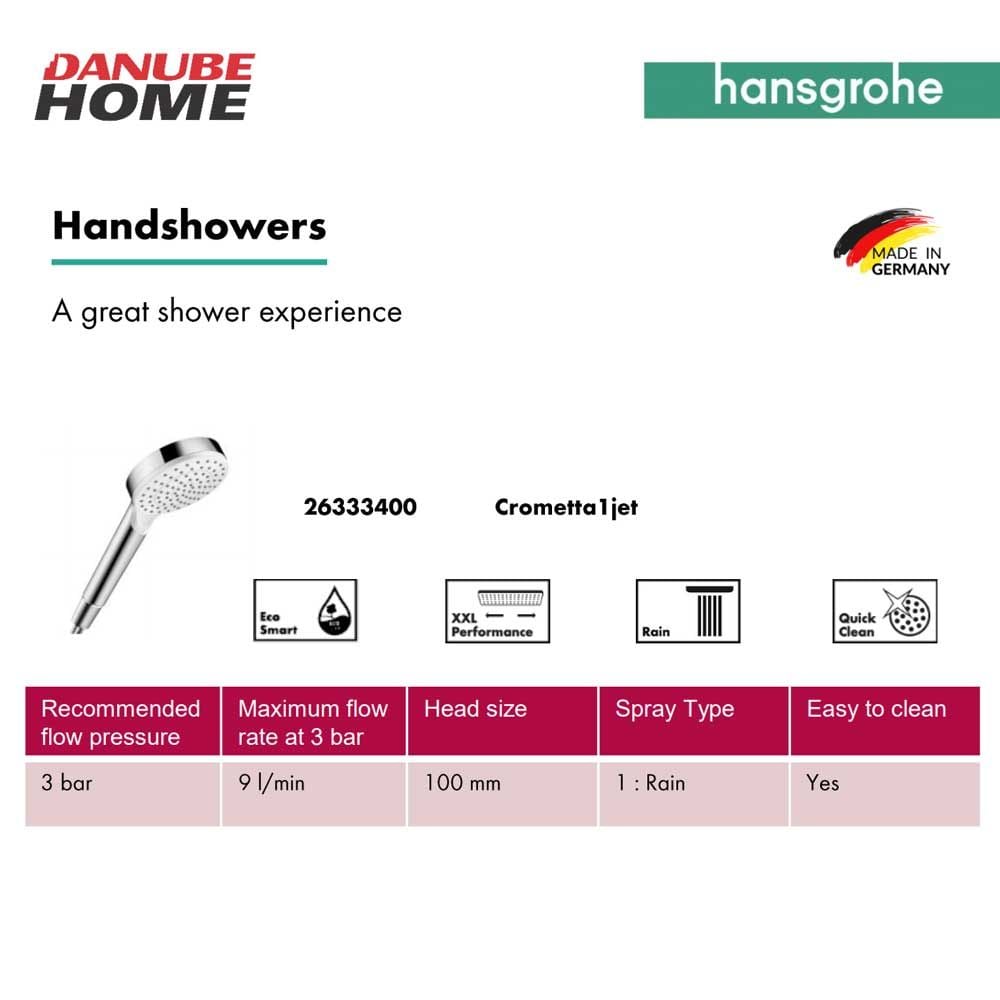 DANUBE HOME

hansgrohe

Handshowers

MADE IN GERMANY

A great shower experience

26333400 Crometta1jet

Eco Smart

XXL Performance

Rain

Quick Clean

| Recommended flow pressure | Maximum flow rate at 3 bar | Head size | Spray Type | Easy to clean |
|---|---|---|---|---|
| 3 bar | 9 l/min | 100 mm | 1 : Rain | Yes |